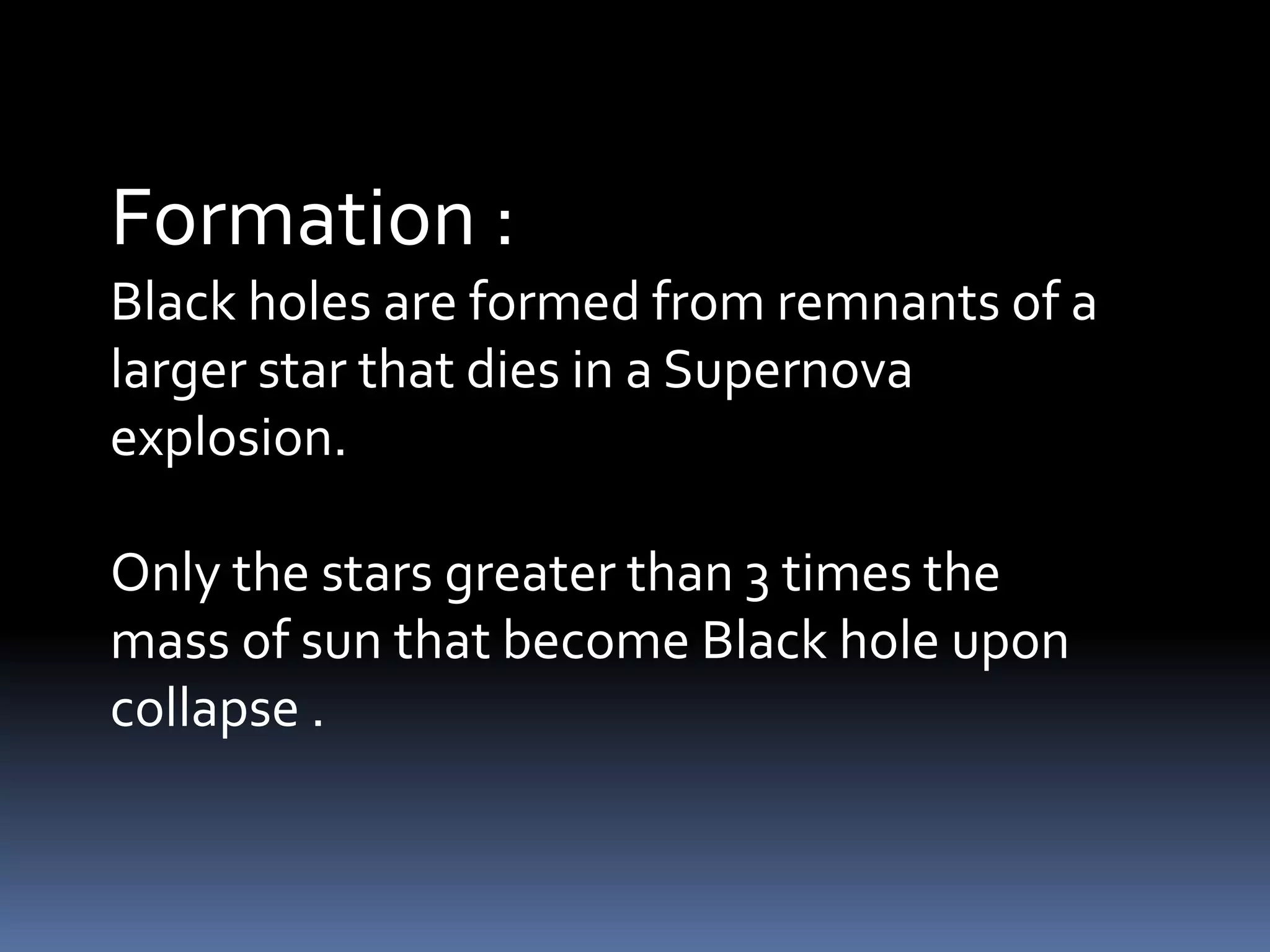 Formation :
Black holes are formed from remnants of a larger star that dies in a Supernova explosion.

Only the stars greater than 3 times the mass of sun that become Black hole upon collapse .